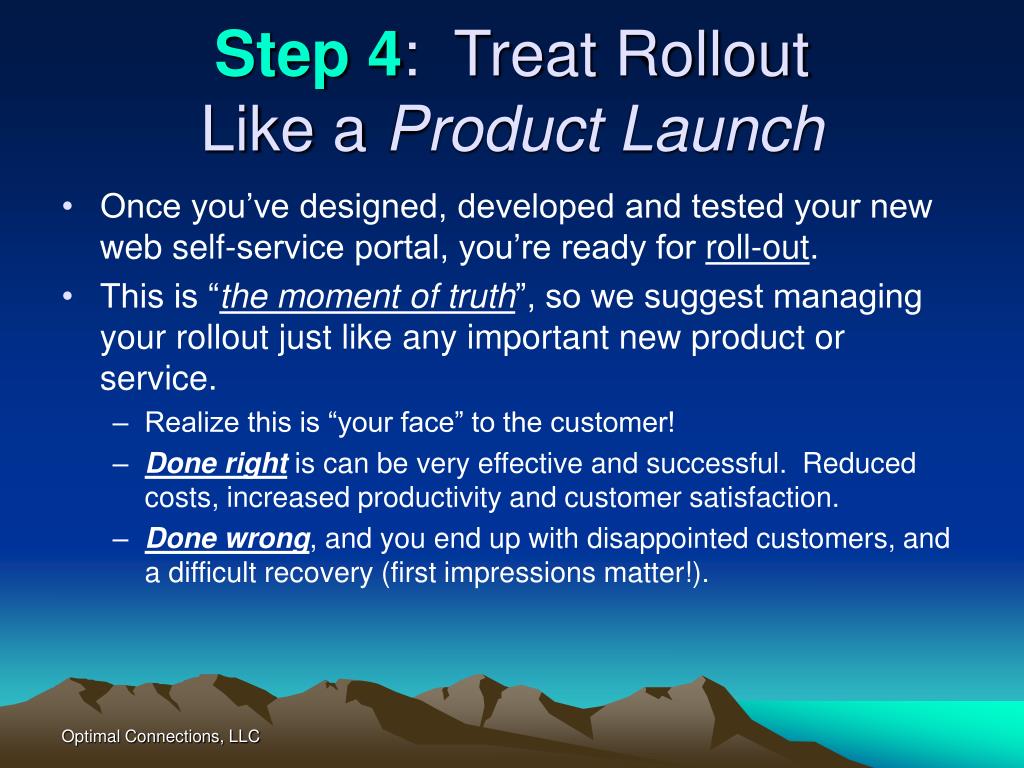 Step 4: Treat Rollout Like a Product Launch

• Once you’ve designed, developed and tested your new web self-service portal, you’re ready for roll-out.
• This is “the moment of truth”, so we suggest managing your rollout just like any important new product or service.
– Realize this is “your face” to the customer!
– Done right is can be very effective and successful. Reduced costs, increased productivity and customer satisfaction.
– Done wrong, and you end up with disappointed customers, and a difficult recovery (first impressions matter!).

Optimal Connections, LLC